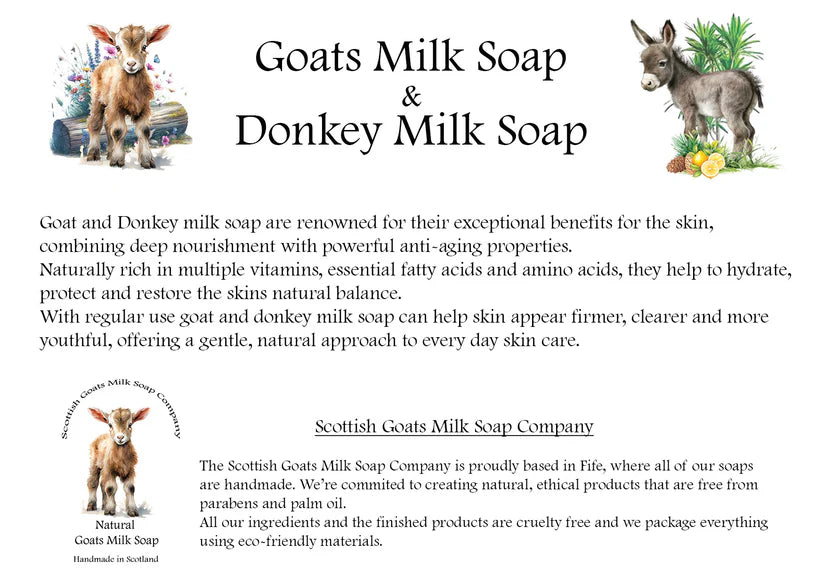 Goats Milk Soap
&
Donkey Milk Soap

Goat and Donkey milk soap are renowned for their exceptional benefits for the skin, combining deep nourishment with powerful anti-aging properties.
Naturally rich in multiple vitamins, essential fatty acids and amino acids, they help to hydrate, protect and restore the skins natural balance.
With regular use goat and donkey milk soap can help skin appear firmer, clearer and more youthful, offering a gentle, natural approach to every day skin care.

Scottish Goats Milk Soap Company
Natural
Goats Milk Soap
Handmade in Scotland

Scottish Goats Milk Soap Company

The Scottish Goats Milk Soap Company is proudly based in Fife, where all of our soaps are handmade. We're commited to creating natural, ethical products that are free from parabens and palm oil.
All our ingredients and the finished products are cruelty free and we package everything using eco-friendly materials.